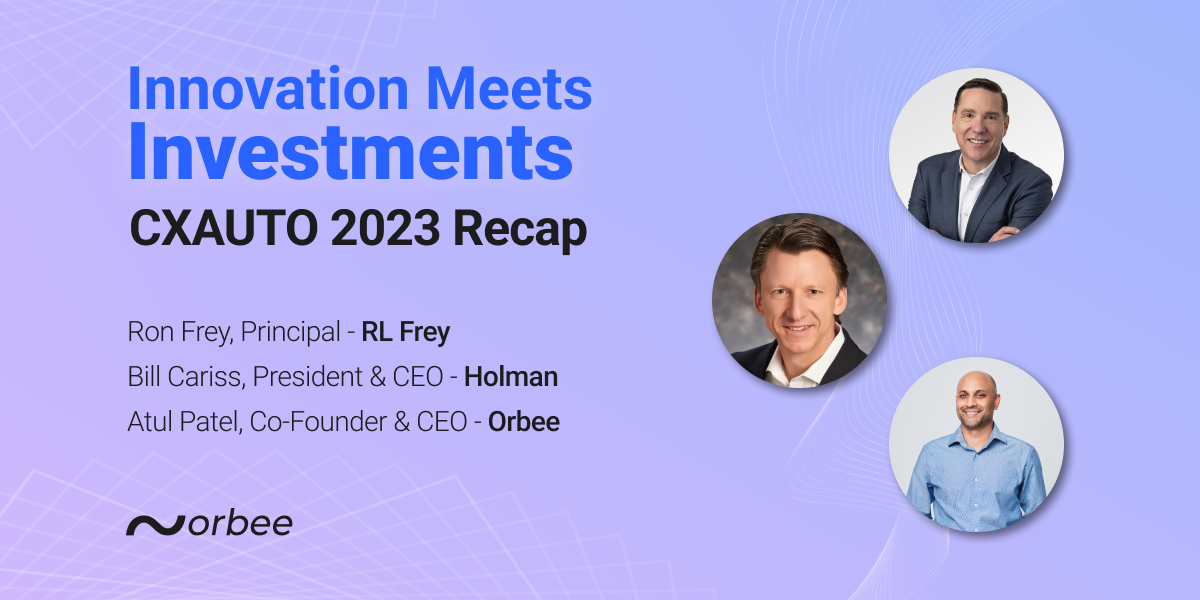 Innovation Meets Investments

CXAUTO 2023 Recap

Ron Frey, Principal - RL Frey
Bill Cariss, President & CEO - Holman
Atul Patel, Co-Founder & CEO - Orbee

orbee